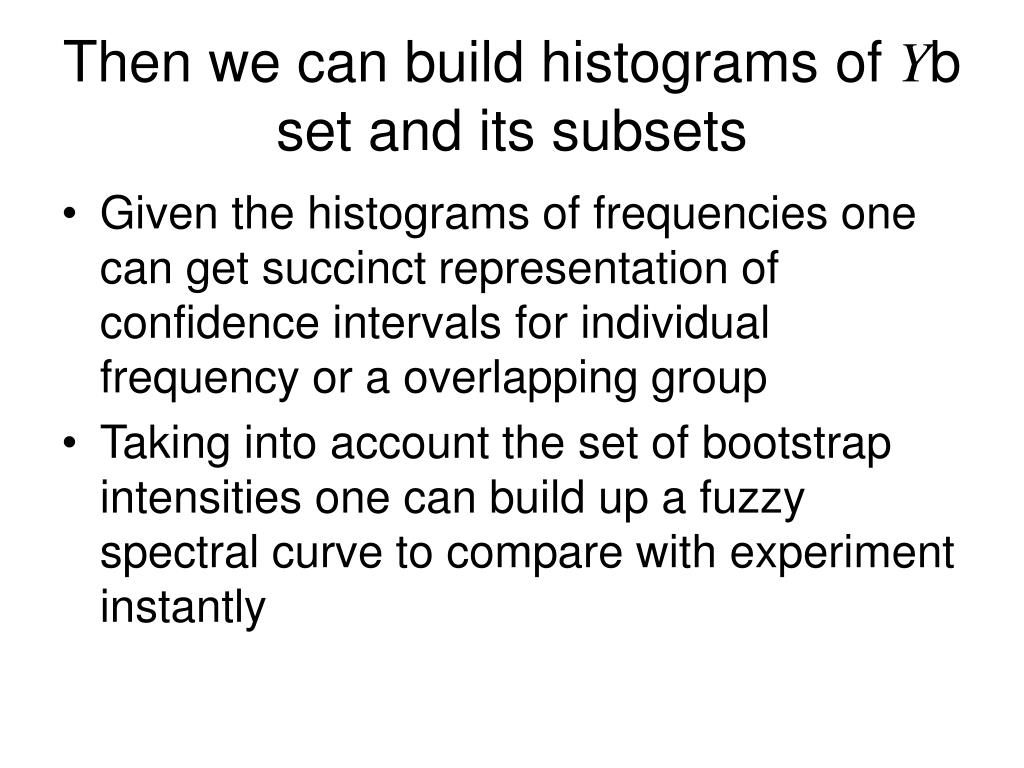 Then we can build histograms of $Y$b set and its subsets

• Given the histograms of frequencies one can get succinct representation of confidence intervals for individual frequency or a overlapping group
• Taking into account the set of bootstrap intensities one can build up a fuzzy spectral curve to compare with experiment instantly